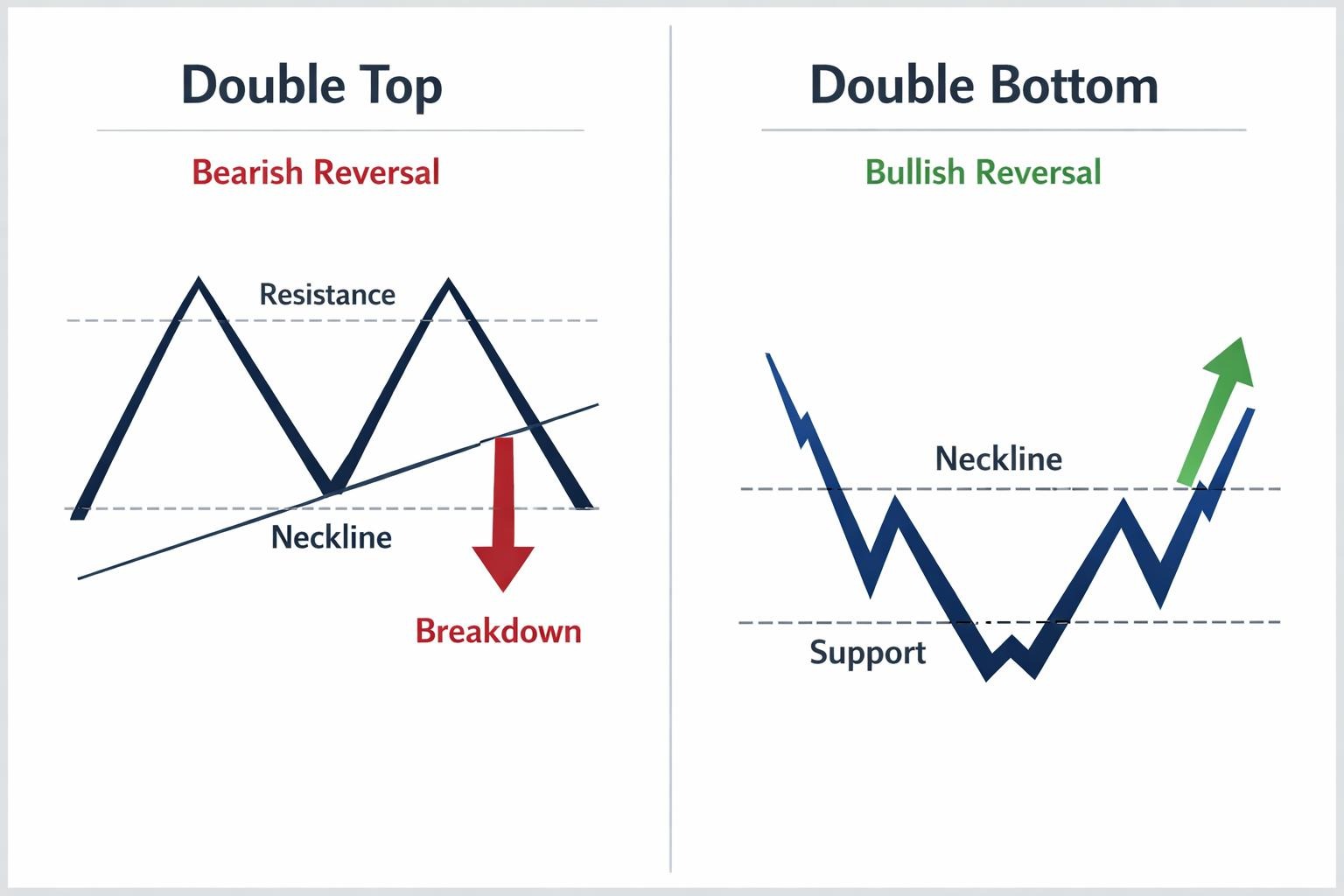 Double Top

Bearish Reversal

Resistance

Neckline

Breakdown

Double Bottom

Bullish Reversal

Neckline

Support